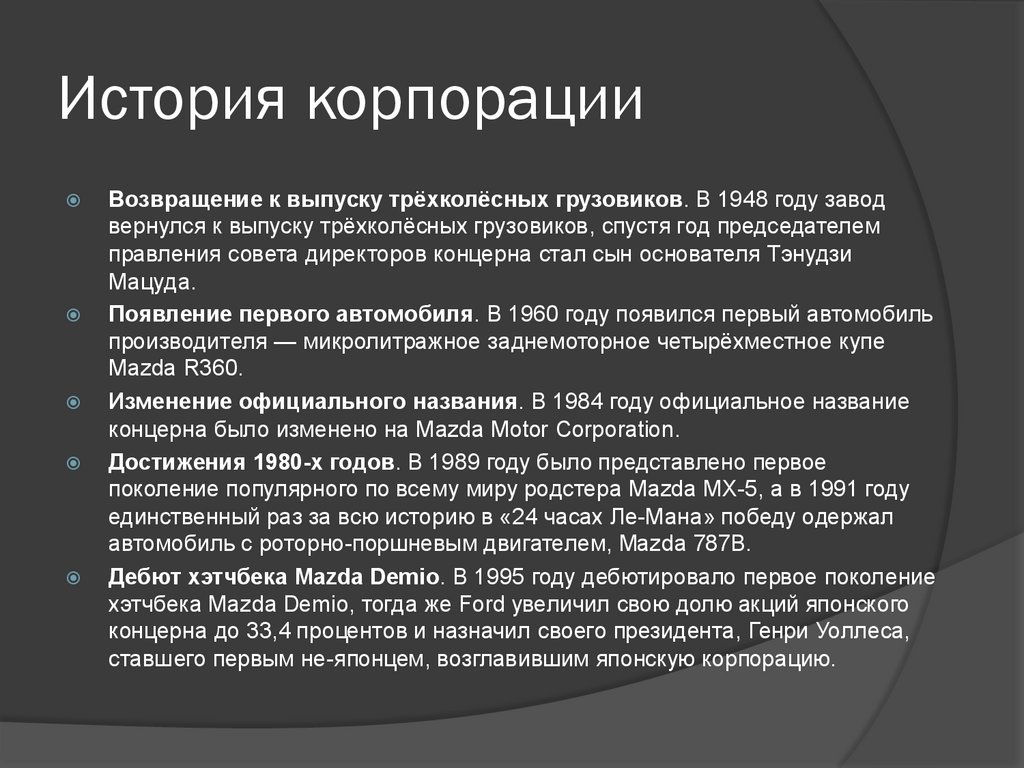 История корпорации

Возвращение к выпуску трёхколёсных грузовиков. В 1948 году завод вернулся к выпуску трёхколёсных грузовиков, спустя год председателем правления совета директоров концерна стал сын основателя Тэнудзи Мацуда.

Появление первого автомобиля. В 1960 году появился первый автомобиль производителя — микролитражное заднемоторное четырёхместное купе Mazda R360.

Изменение официального названия. В 1984 году официальное название концерна было изменено на Mazda Motor Corporation.

Достижения 1980-х годов. В 1989 году было представлено первое поколение популярного по всему миру родстера Mazda MX-5, а в 1991 году единственный раз за всю историю в «24 часах Ле-Мана» победу одержал автомобиль с роторно-поршневым двигателем, Mazda 787B.

Дебют хэтчбека Mazda Demio. В 1995 году дебютировало первое поколение хэтчбека Mazda Demio, тогда же Ford увеличил свою долю акций японского концерна до 33,4 процентов и назначил своего президента, Генри Уоллеса, ставшего первым не-японцем, возглавившим японскую корпорацию.